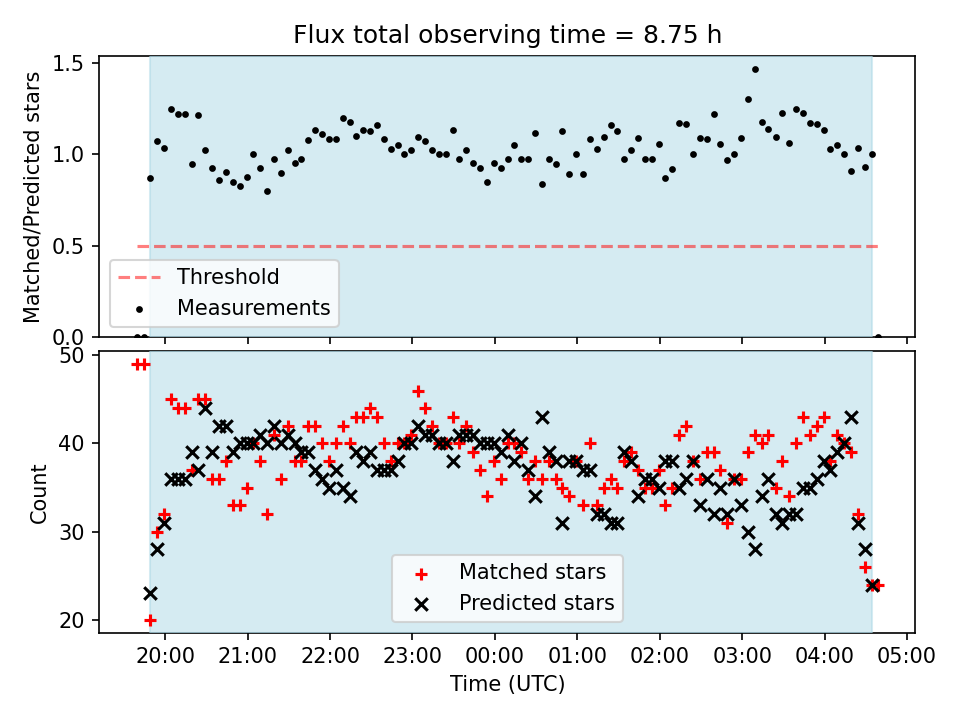 Flux total observing time = 8.75 h

Matched/Predicted stars

1.5
1.0
0.5
0.0

Threshold
Measurements

Count

50
40
30
20

Matched stars
Predicted stars

20:00 21:00 22:00 23:00 00:00 01:00 02:00 03:00 04:00 05:00

Time (UTC)